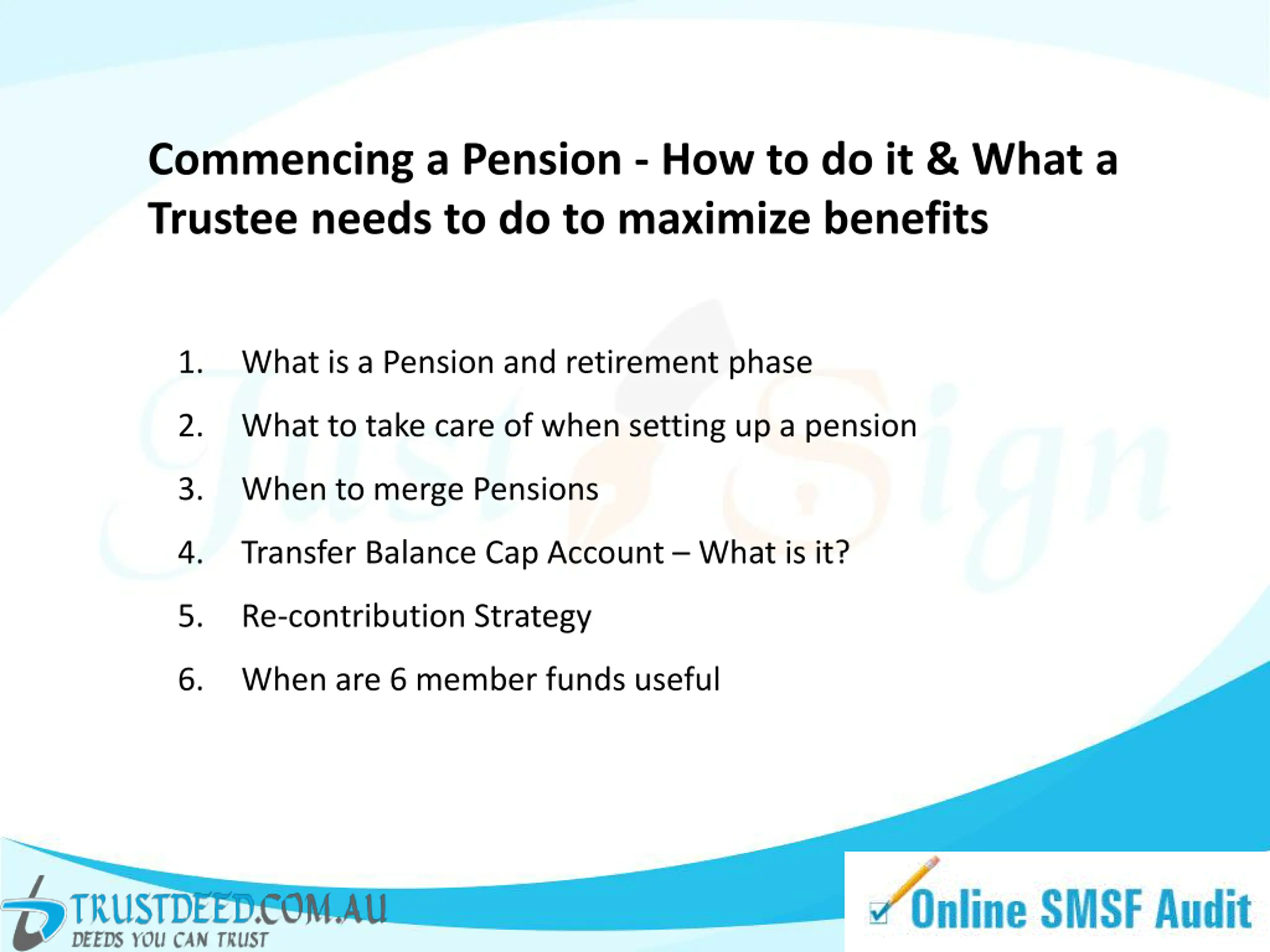 Commencing a Pension - How to do it & What a Trustee needs to do to maximize benefits

1. What is a Pension and retirement phase
2. What to take care of when setting up a pension
3. When to merge Pensions
4. Transfer Balance Cap Account – What is it?
5. Re-contribution Strategy
6. When are 6 member funds useful

Just Sign

TRUSTDEED.COM.AU
DEEDS YOU CAN TRUST

Online SMSF Audit